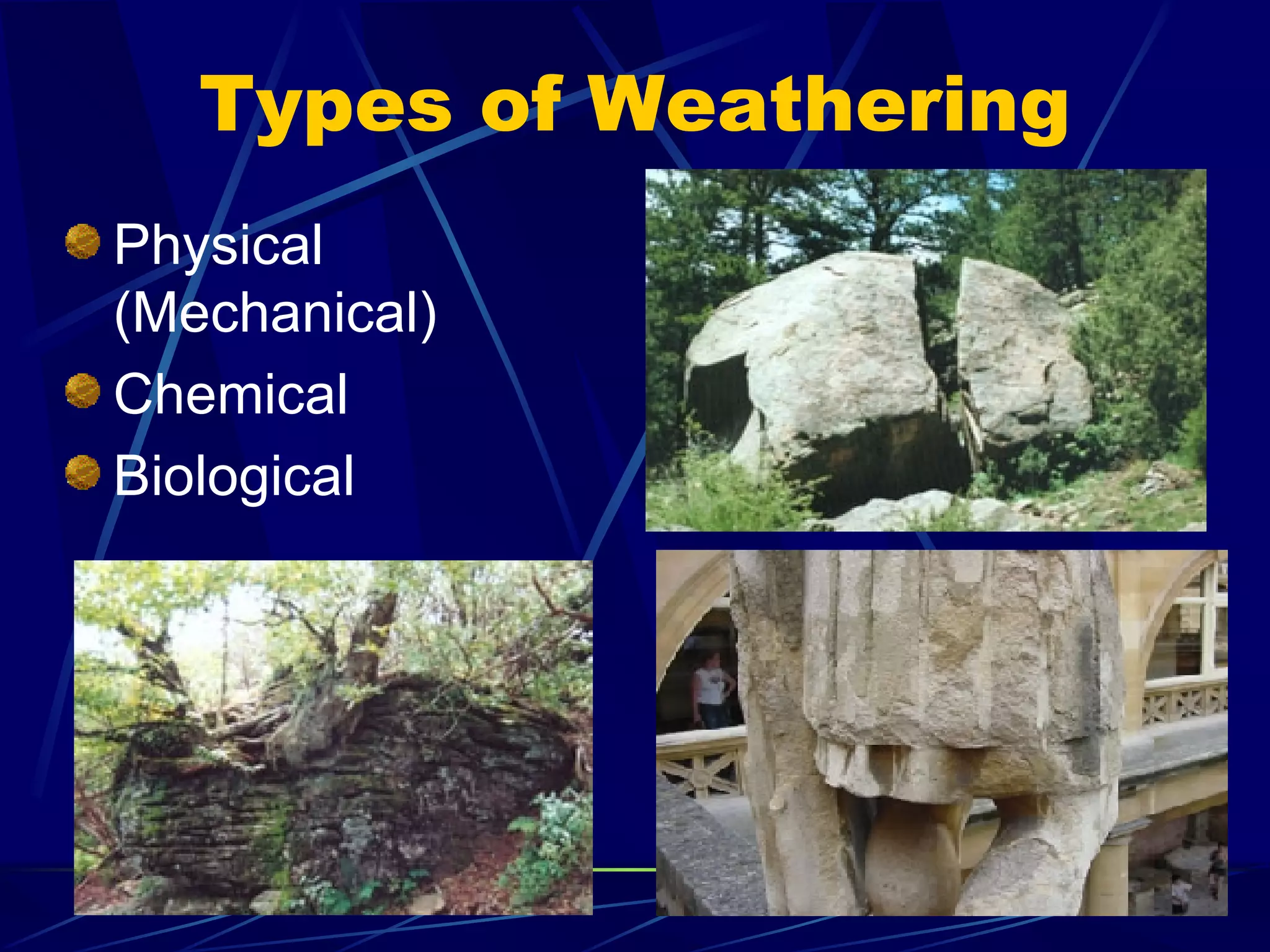 Types of Weathering

Physical (Mechanical)
Chemical
Biological